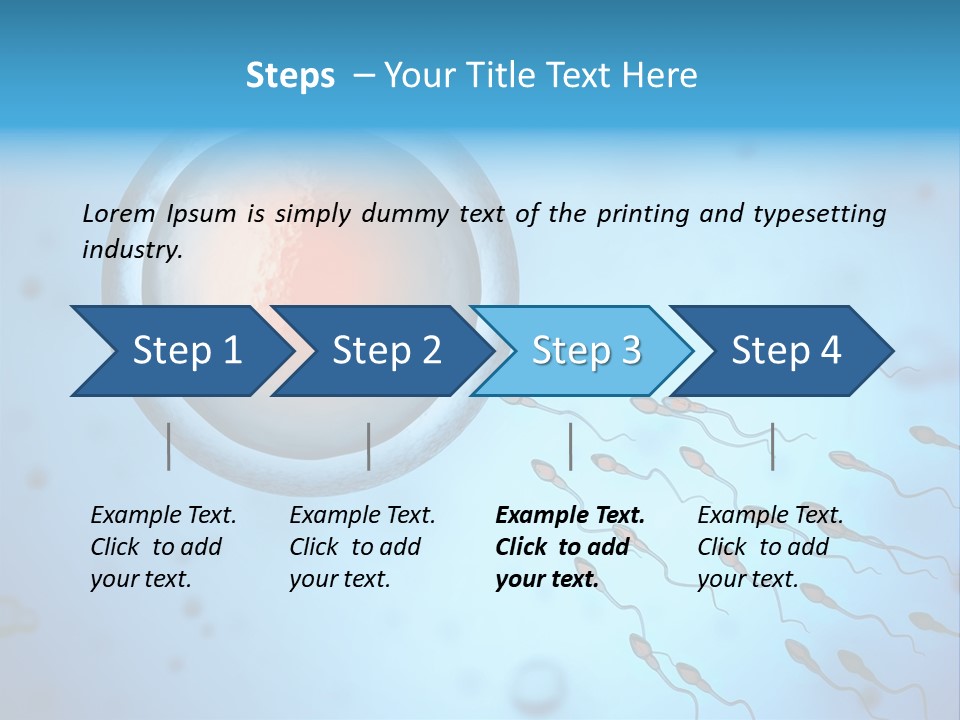 Steps – Your Title Text Here

Lorem Ipsum is simply dummy text of the printing and typesetting industry.

Step 1

Step 2

Step 3

Step 4

Example Text. Click to add your text.

Example Text. Click to add your text.

Example Text. Click to add your text.

Example Text. Click to add your text.